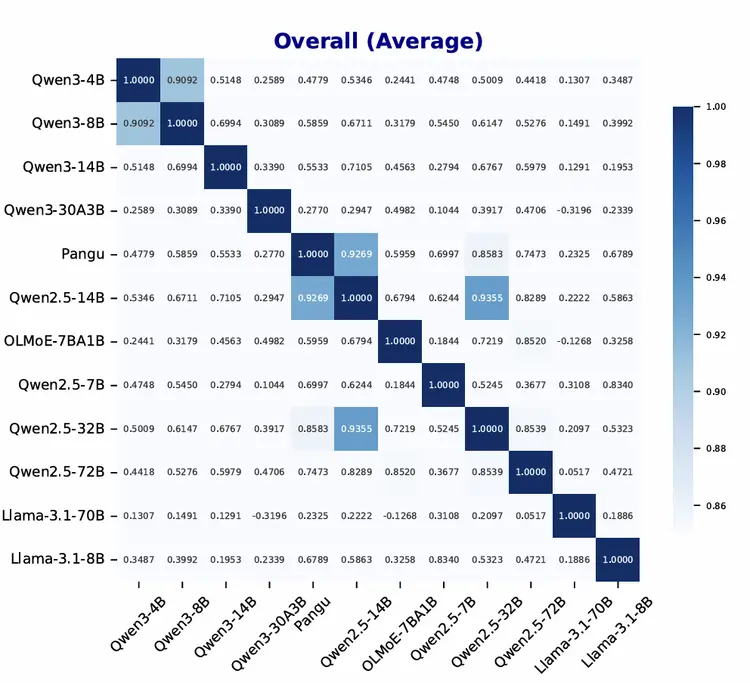 Overall (Average)

| | Qwen3-4B | Qwen3-8B | Qwen3-14B | Qwen3-30A3B | Pangu | Qwen2.5-14B | OLMoE-7BA1B | Qwen2.5-7B | Qwen2.5-32B | Qwen2.5-72B | Llama-3.1-70B | Llama-3.1-8B |
|---|---|---|---|---|---|---|---|---|---|---|---|---|
| Qwen3-4B | 1.0000 | 0.9092 | 0.5148 | 0.2589 | 0.4779 | 0.5346 | 0.2441 | 0.4748 | 0.5009 | 0.4418 | 0.1307 | 0.3487 |
| Qwen3-8B | 0.9092 | 1.0000 | 0.6994 | 0.3089 | 0.5859 | 0.6711 | 0.3179 | 0.5450 | 0.6147 | 0.5276 | 0.1491 | 0.3992 |
| Qwen3-14B | 0.5148 | 0.6994 | 1.0000 | 0.3390 | 0.5533 | 0.7105 | 0.4563 | 0.2794 | 0.6767 | 0.5979 | 0.1291 | 0.1953 |
| Qwen3-30A3B | 0.2589 | 0.3089 | 0.3390 | 1.0000 | 0.2770 | 0.2947 | 0.4982 | 0.1044 | 0.3917 | 0.4706 | -0.3196 | 0.2339 |
| Pangu | 0.4779 | 0.5859 | 0.5533 | 0.2770 | 1.0000 | 0.9269 | 0.5959 | 0.6997 | 0.8583 | 0.7473 | 0.2325 | 0.6789 |
| Qwen2.5-14B | 0.5346 | 0.6711 | 0.7105 | 0.2947 | 0.9269 | 1.0000 | 0.6794 | 0.6244 | 0.9355 | 0.8289 | 0.2222 | 0.5863 |
| OLMoE-7BA1B | 0.2441 | 0.3179 | 0.4563 | 0.4982 | 0.5959 | 0.6794 | 1.0000 | 0.1844 | 0.7219 | 0.8520 | -0.1268 | 0.3258 |
| Qwen2.5-7B | 0.4748 | 0.5450 | 0.2794 | 0.1044 | 0.6997 | 0.6244 | 0.1844 | 1.0000 | 0.5245 | 0.3677 | 0.3108 | 0.8340 |
| Qwen2.5-32B | 0.5009 | 0.6147 | 0.6767 | 0.3917 | 0.8583 | 0.9355 | 0.7219 | 0.5245 | 1.0000 | 0.8539 | 0.2097 | 0.5323 |
| Qwen2.5-72B | 0.4418 | 0.5276 | 0.5979 | 0.4706 | 0.7473 | 0.8289 | 0.8520 | 0.3677 | 0.8539 | 1.0000 | 0.0517 | 0.4721 |
| Llama-3.1-70B | 0.1307 | 0.1491 | 0.1291 | -0.3196 | 0.2325 | 0.2222 | -0.1268 | 0.3108 | 0.2097 | 0.0517 | 1.0000 | 0.1886 |
| Llama-3.1-8B | 0.3487 | 0.3992 | 0.1953 | 0.2339 | 0.6789 | 0.5863 | 0.3258 | 0.8340 | 0.5323 | 0.4721 | 0.1886 | 1.0000 |

1.00
0.98
0.96
0.94
0.92
0.90
0.88
0.86